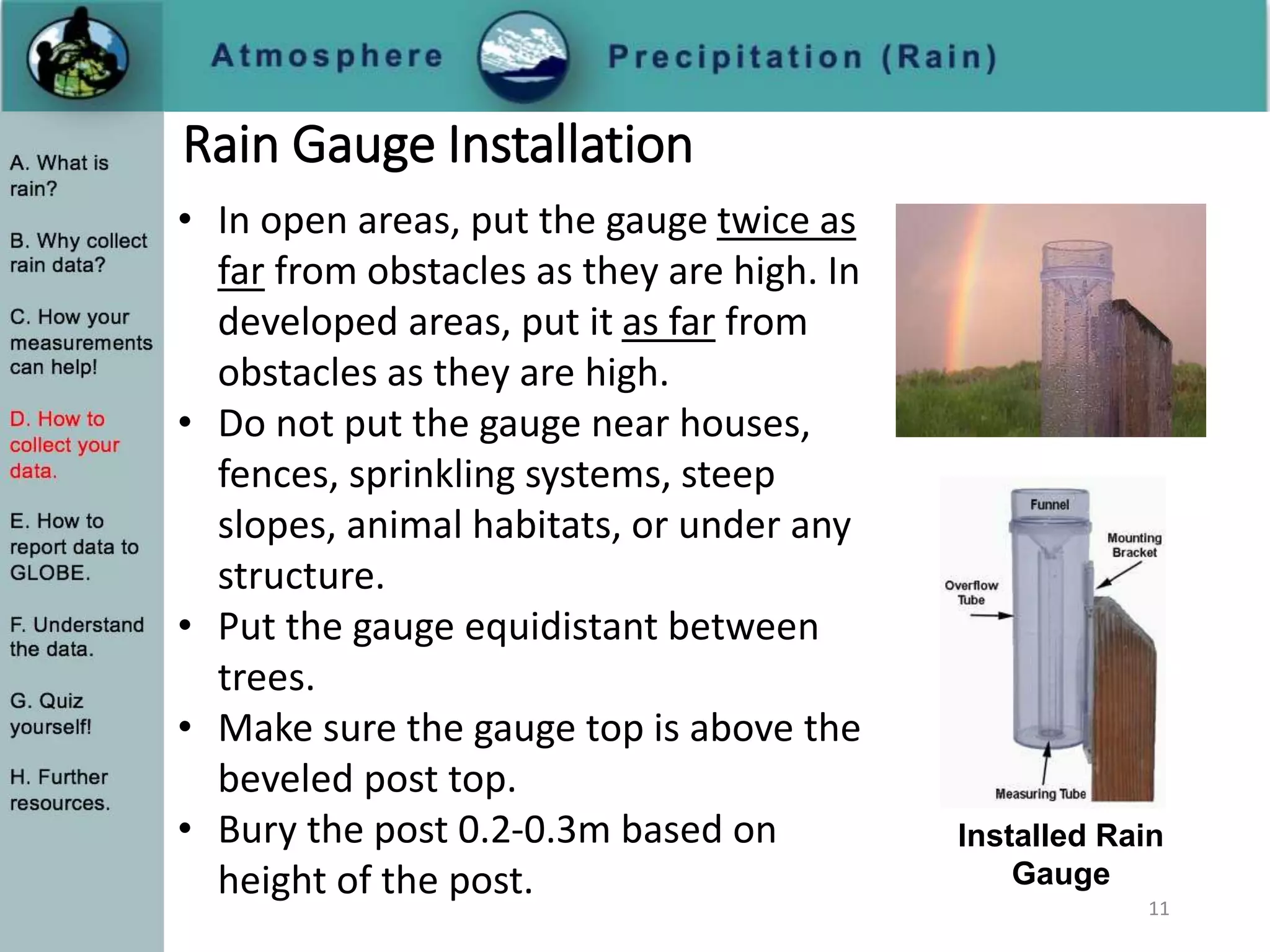 Atmosphere Precipitation (Rain)

A. What is rain?

B. Why collect rain data?

C. How your measurements can help!

D. How to collect your data.

E. How to report data to GLOBE.

F. Understand the data.

G. Quiz yourself!

H. Further resources.

Rain Gauge Installation

• In open areas, put the gauge twice as far from obstacles as they are high. In developed areas, put it as far from obstacles as they are high.
• Do not put the gauge near houses, fences, sprinkling systems, steep slopes, animal habitats, or under any structure.
• Put the gauge equidistant between trees.
• Make sure the gauge top is above the beveled post top.
• Bury the post 0.2-0.3m based on height of the post.

Funnel
Mounting Bracket
Overflow Tube
Measuring Tube

Installed Rain Gauge

11